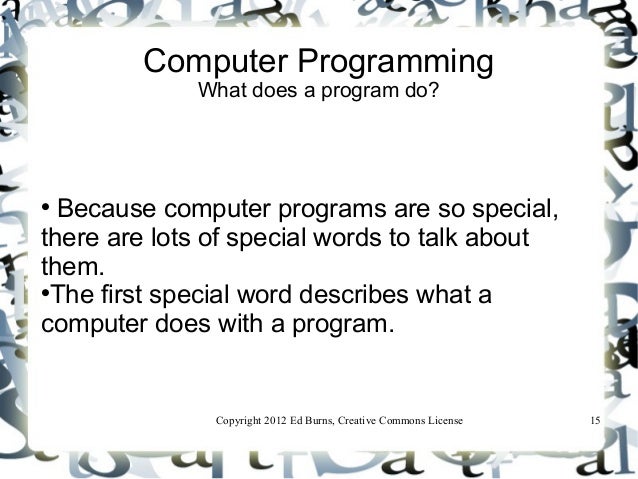 Computer Programming
What does a program do?

• Because computer programs are so special, there are lots of special words to talk about them.
•The first special word describes what a computer does with a program.

Copyright 2012 Ed Burns, Creative Commons License

15